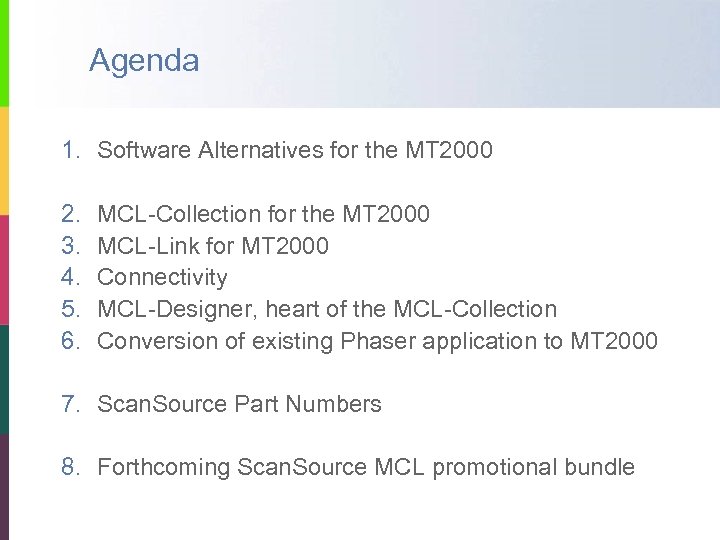 Agenda

1. Software Alternatives for the MT2000

2. MCL-Collection for the MT2000
3. MCL-Link for MT2000
4. Connectivity
5. MCL-Designer, heart of the MCL-Collection
6. Conversion of existing Phaser application to MT2000

7. ScanSource Part Numbers

8. Forthcoming ScanSource MCL promotional bundle